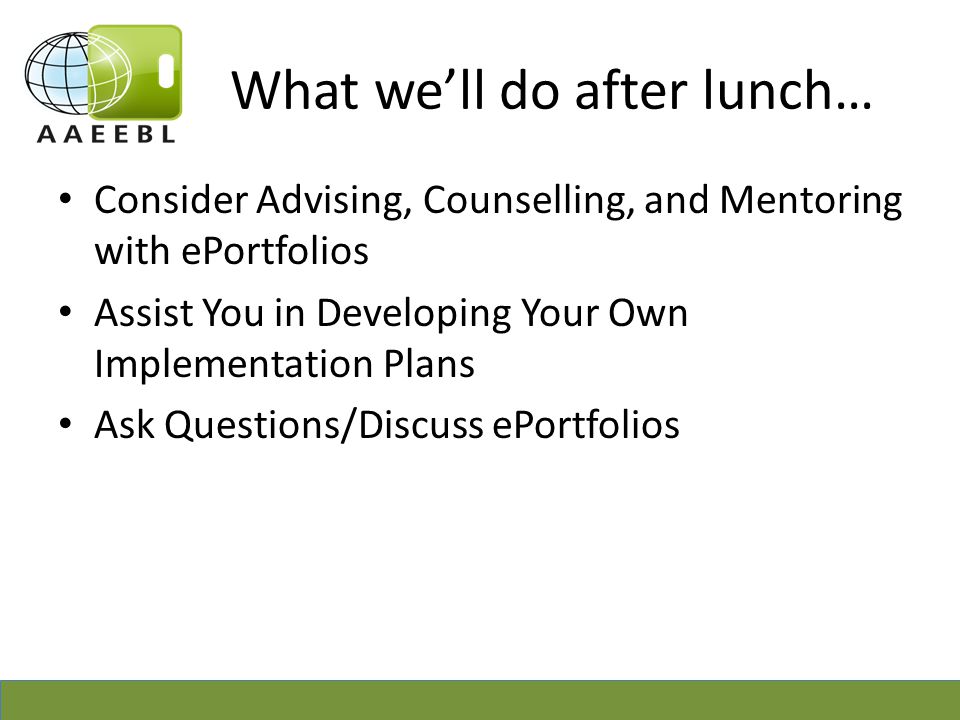 AAEEBL

What we'll do after lunch…

• Consider Advising, Counselling, and Mentoring with ePortfolios
• Assist You in Developing Your Own Implementation Plans
• Ask Questions/Discuss ePortfolios